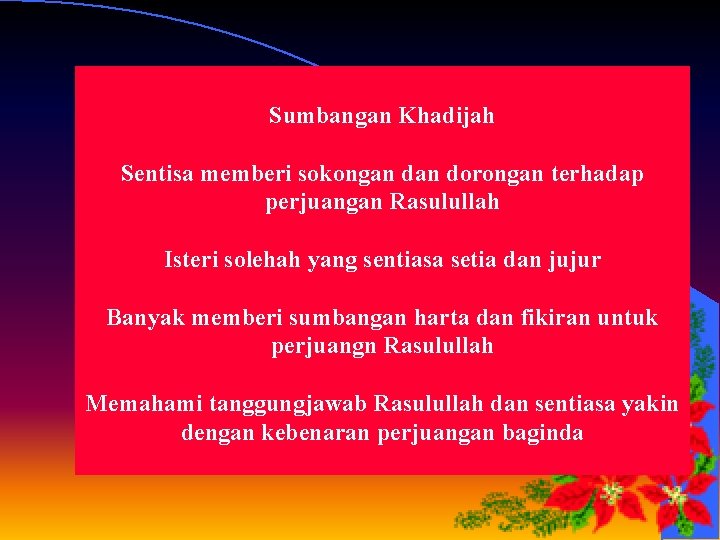 Sumbangan Khadijah

Sentisa memberi sokongan dan dorongan terhadap perjuangan Rasulullah

Isteri solehah yang sentiasa setia dan jujur

Banyak memberi sumbangan harta dan fikiran untuk perjuangn Rasulullah

Memahami tanggungjawab Rasulullah dan sentiasa yakin dengan kebenaran perjuangan baginda